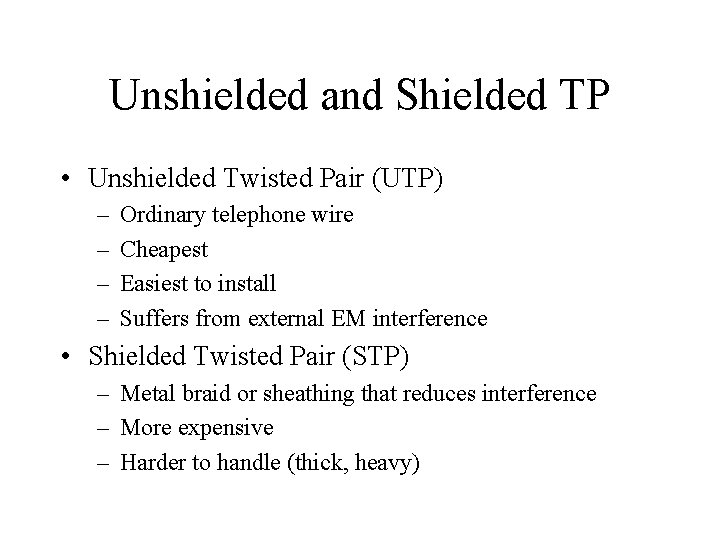 Unshielded and Shielded TP

• Unshielded Twisted Pair (UTP)
  – Ordinary telephone wire
  – Cheapest
  – Easiest to install
  – Suffers from external EM interference
• Shielded Twisted Pair (STP)
  – Metal braid or sheathing that reduces interference
  – More expensive
  – Harder to handle (thick, heavy)